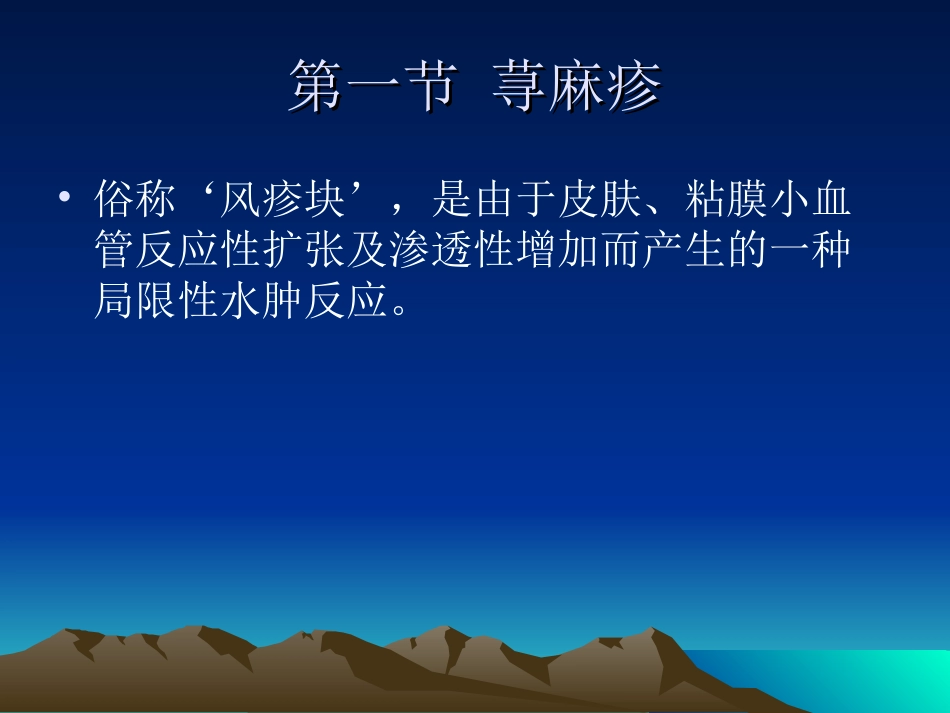 第一节 荨麻疹

• 俗称‘风疹块’，是由于皮肤、粘膜小血管反应性扩张及渗透性增加而产生的一种局限性水肿反应。